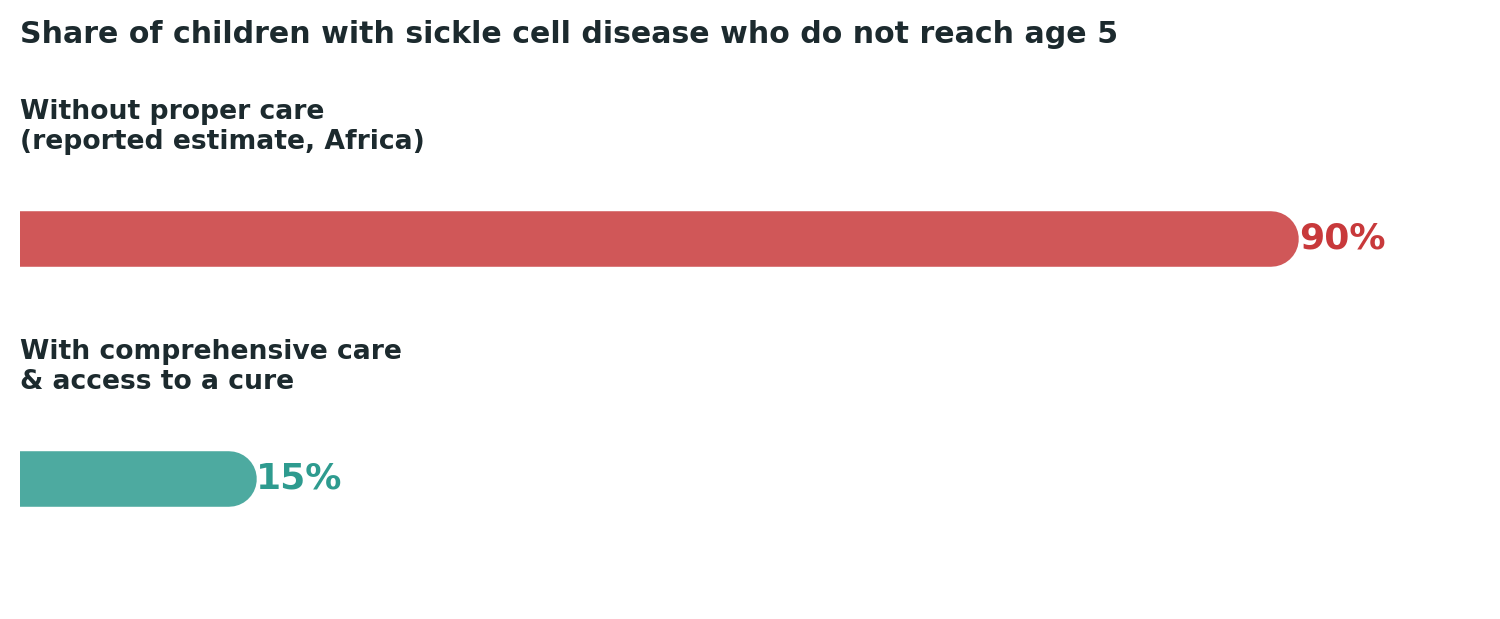 Share of children with sickle cell disease who do not reach age 5

Without proper care
(reported estimate, Africa)

90%

With comprehensive care
& access to a cure

15%